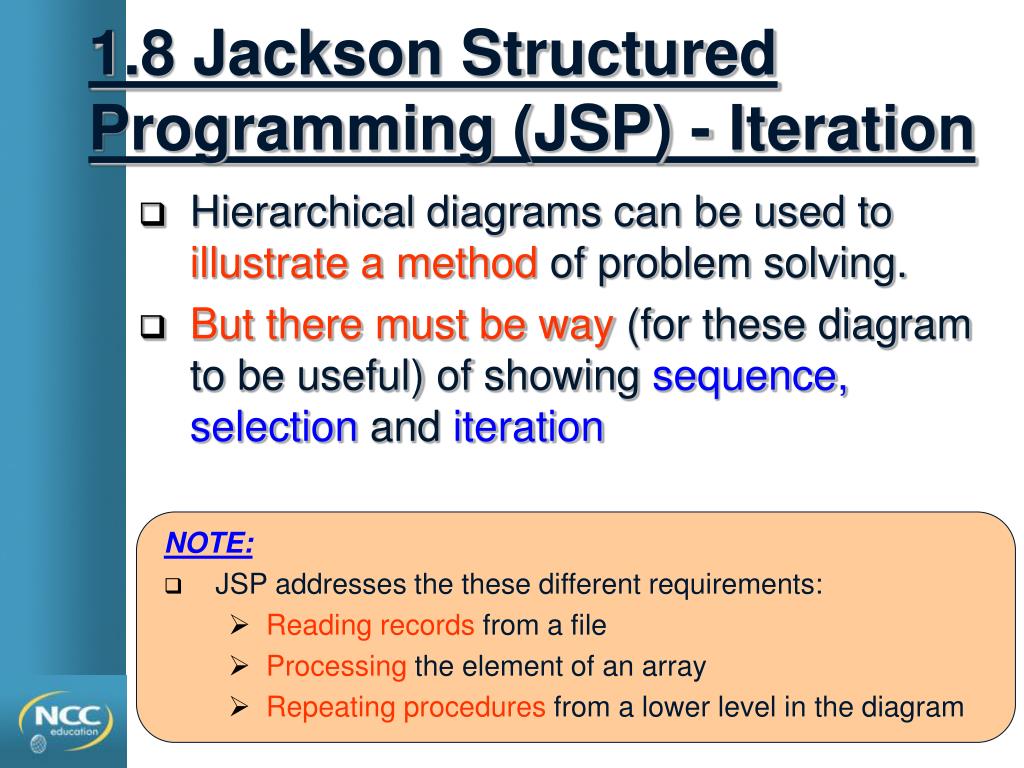 1.8 Jackson Structured Programming (JSP) - Iteration

❑ Hierarchical diagrams can be used to illustrate a method of problem solving.

❑ But there must be way (for these diagram to be useful) of showing sequence, selection and iteration

NOTE:

❑ JSP addresses the these different requirements:

➢ Reading records from a file

➢ Processing the element of an array

➢ Repeating procedures from a lower level in the diagram

NCC education